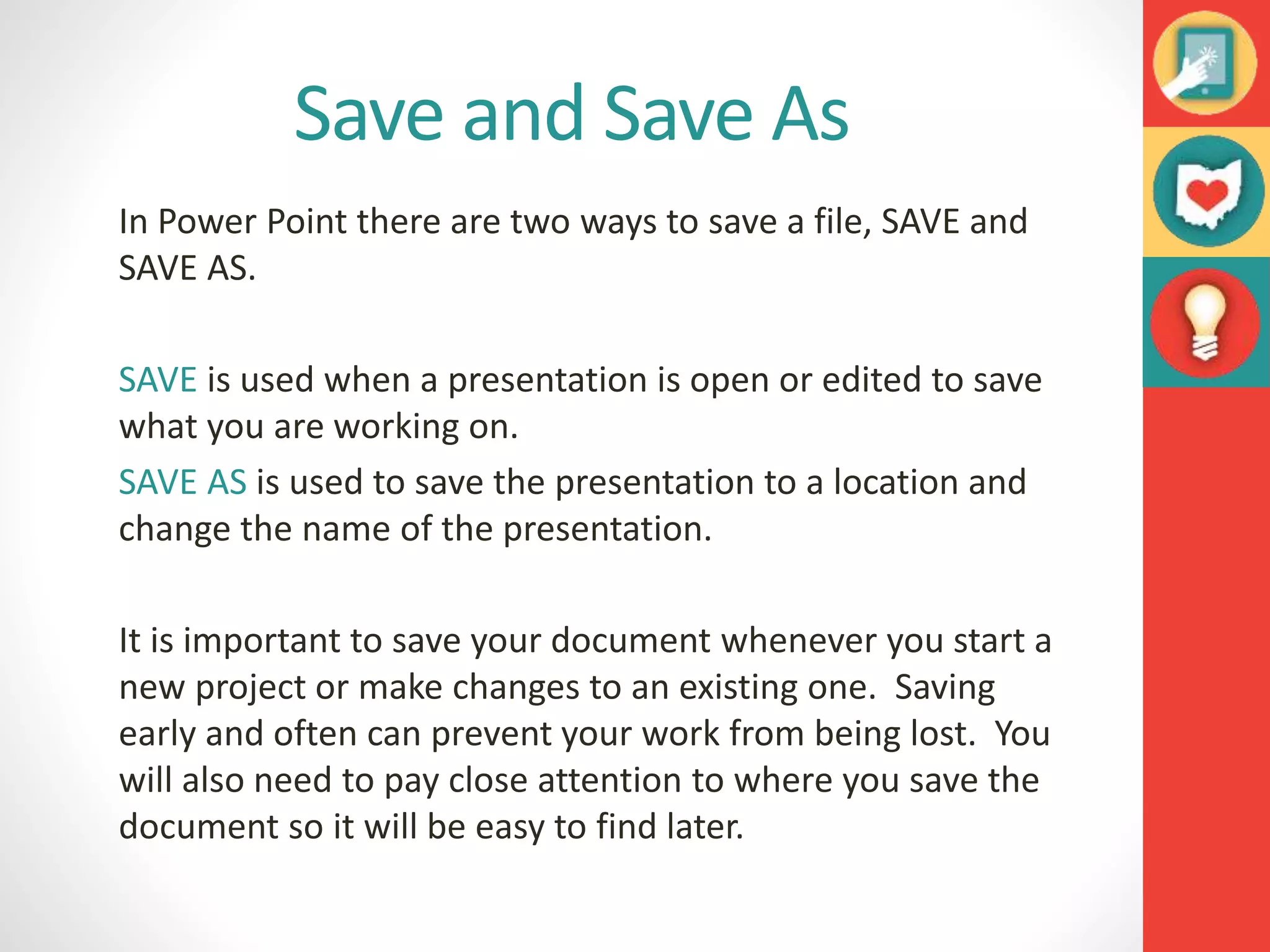 Save and Save As

In Power Point there are two ways to save a file, SAVE and SAVE AS.

SAVE is used when a presentation is open or edited to save what you are working on.

SAVE AS is used to save the presentation to a location and change the name of the presentation.

It is important to save your document whenever you start a new project or make changes to an existing one.  Saving early and often can prevent your work from being lost.  You will also need to pay close attention to where you save the document so it will be easy to find later.